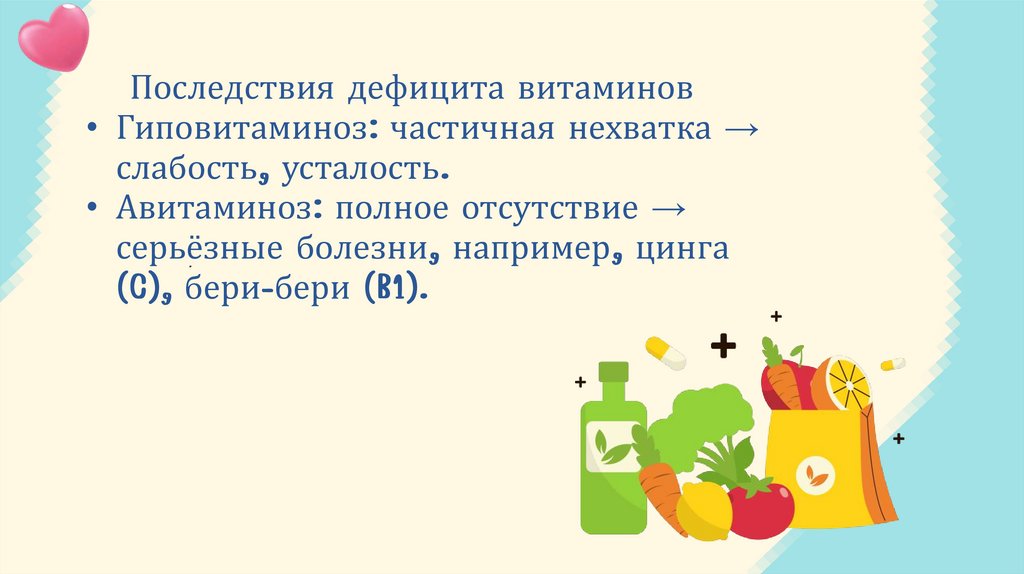 Последствия дефицита витаминов

• Гиповитаминоз: частичная нехватка → слабость, усталость.

• Авитаминоз: полное отсутствие → серьёзные болезни, например, цинга (C), бери-бери (B1).